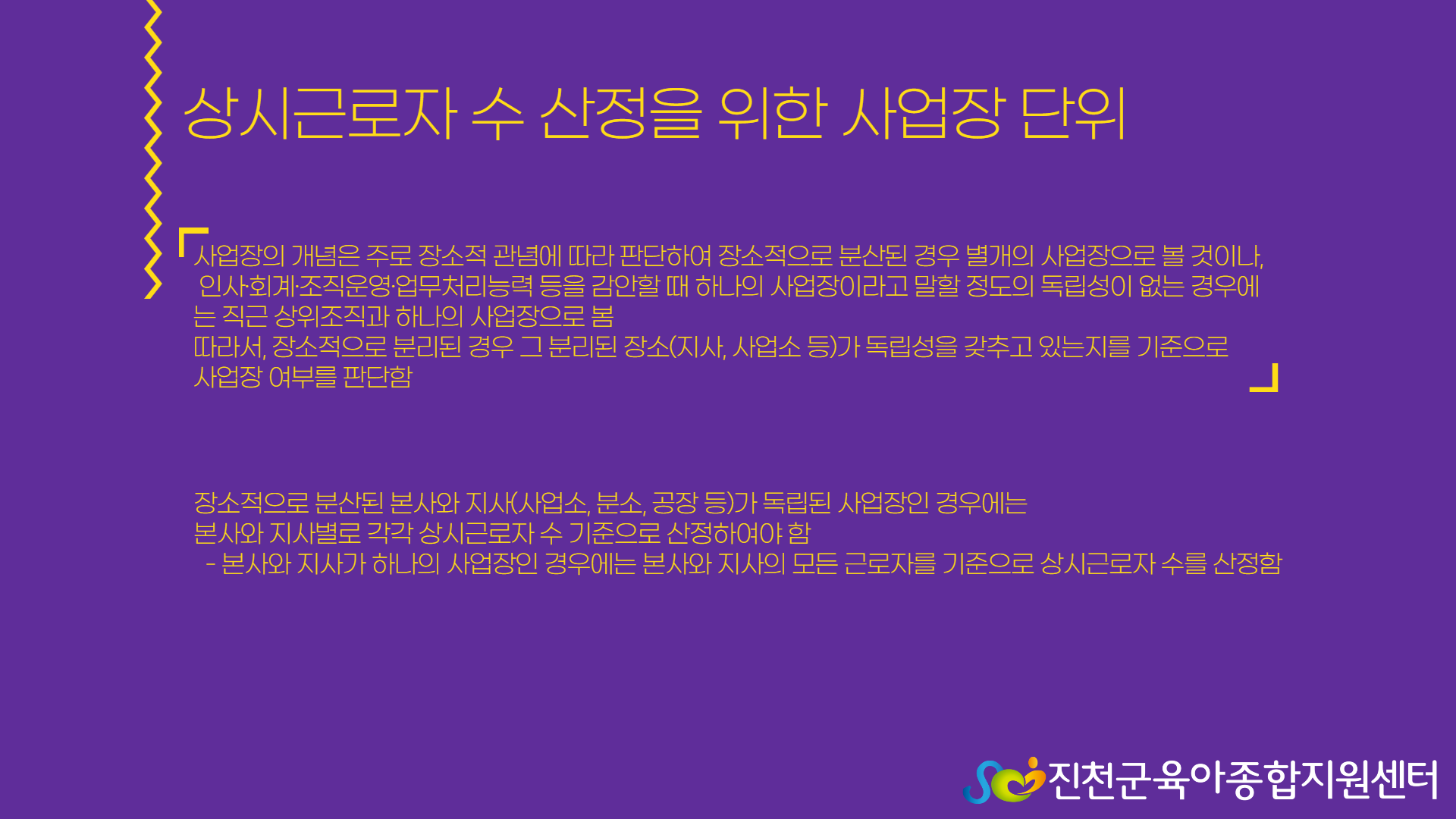 상시근로자 수 산정을 위한 사업장 단위

사업장의 개념은 주로 장소적 관념에 따라 판단하여 장소적으로 분산된 경우 별개의 사업장으로 볼 것이나, 인사·회계·조직운영·업무처리능력 등을 감안할 때 하나의 사업장이라고 말할 정도의 독립성이 없는 경우에는 직근 상위조직과 하나의 사업장으로 봄
따라서, 장소적으로 분리된 경우 그 분리된 장소(지사, 사업소 등)가 독립성을 갖추고 있는지를 기준으로 사업장 여부를 판단함

장소적으로 분산된 본사와 지사(사업소, 분소, 공장 등)가 독립된 사업장인 경우에는
본사와 지사별로 각각 상시근로자 수 기준으로 산정하여야 함
- 본사와 지사가 하나의 사업장인 경우에는 본사와 지사의 모든 근로자를 기준으로 상시근로자 수를 산정함

진천군육아종합지원센터